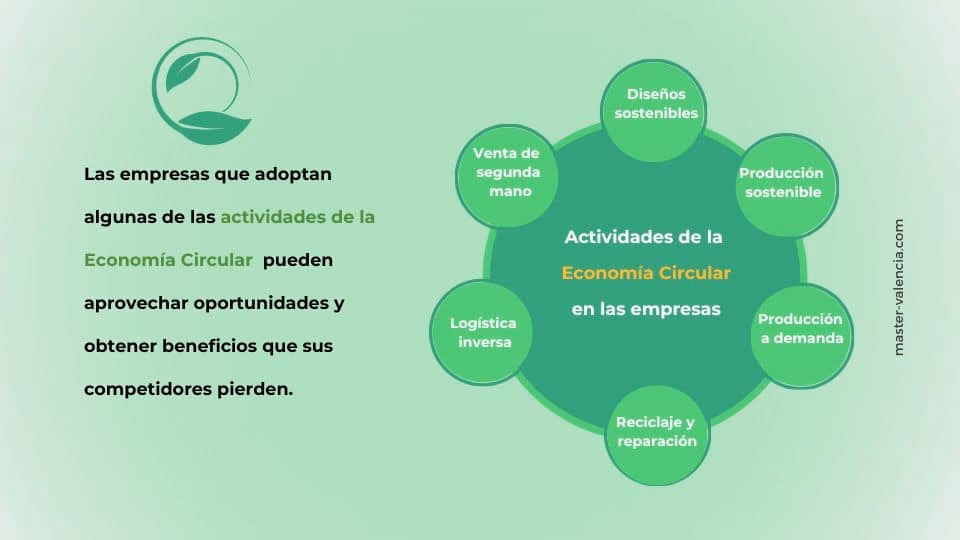 Las empresas que adoptan algunas de las actividades de la Economía Circular pueden aprovechar oportunidades y obtener beneficios que sus competidores pierden.

Actividades de la Economía Circular en las empresas

Diseños sostenibles

Producción sostenible

Producción a demanda

Reciclaje y reparación

Logística inversa

Venta de segunda mano

master-valencia.com